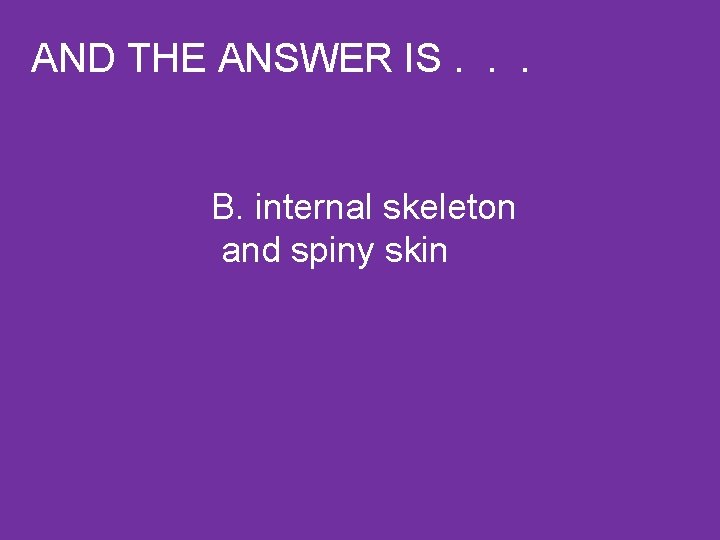 AND THE ANSWER IS . . .

B. internal skeleton and spiny skin